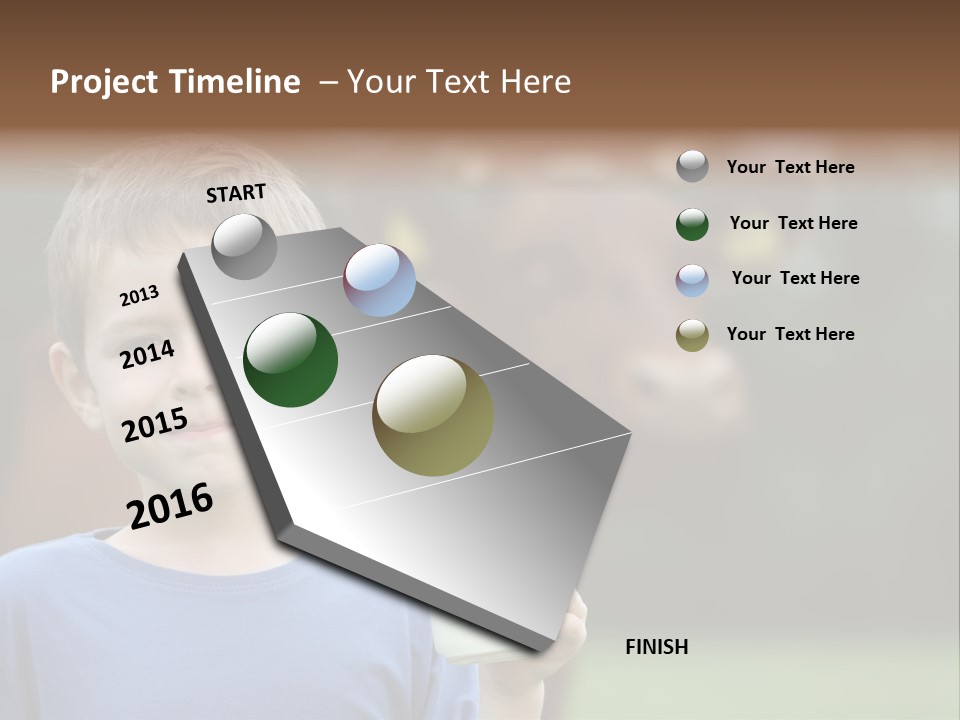 Project Timeline – Your Text Here

START

2013

2014

2015

2016

FINISH

Your Text Here

Your Text Here

Your Text Here

Your Text Here